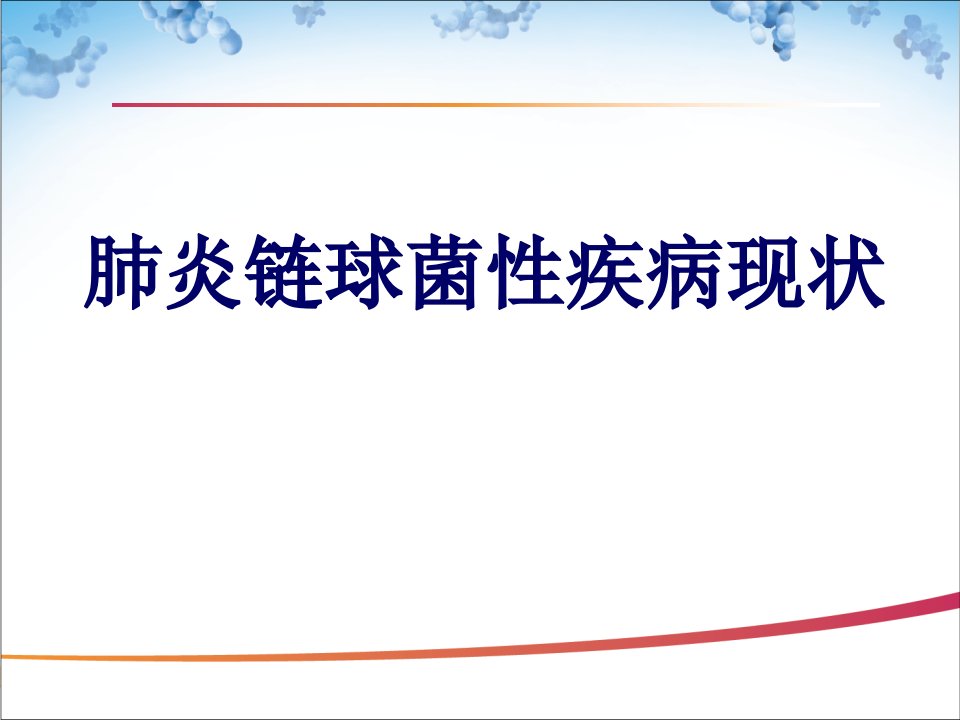 肺炎链球菌性疾病现状